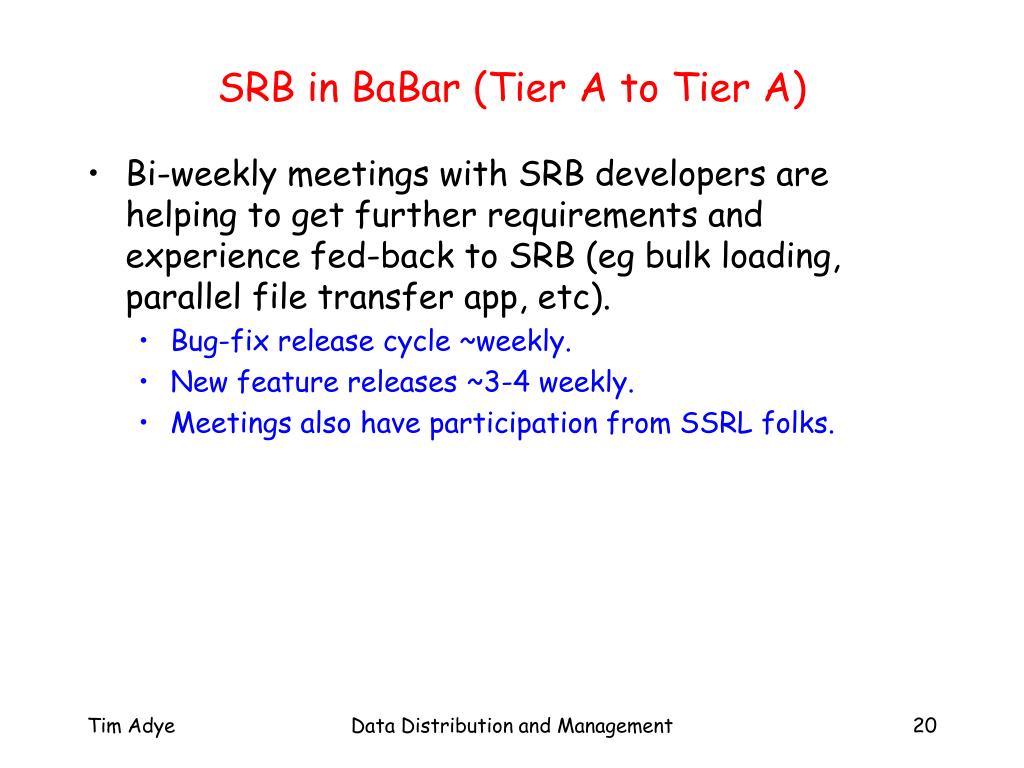 SRB in BaBar (Tier A to Tier A)

• Bi-weekly meetings with SRB developers are helping to get further requirements and experience fed-back to SRB (eg bulk loading, parallel file transfer app, etc).
  • Bug-fix release cycle ~weekly.
  • New feature releases ~3-4 weekly.
  • Meetings also have participation from SSRL folks.

Tim Adye

Data Distribution and Management

20